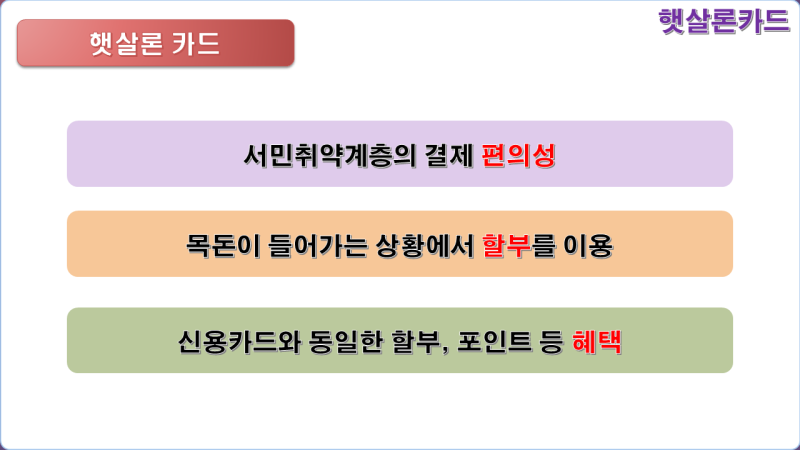 햇살론카드

햇살론 카드

서민취약계층의 결제 편의성

목돈이 들어가는 상황에서 할부를 이용

신용카드와 동일한 할부, 포인트 등 혜택